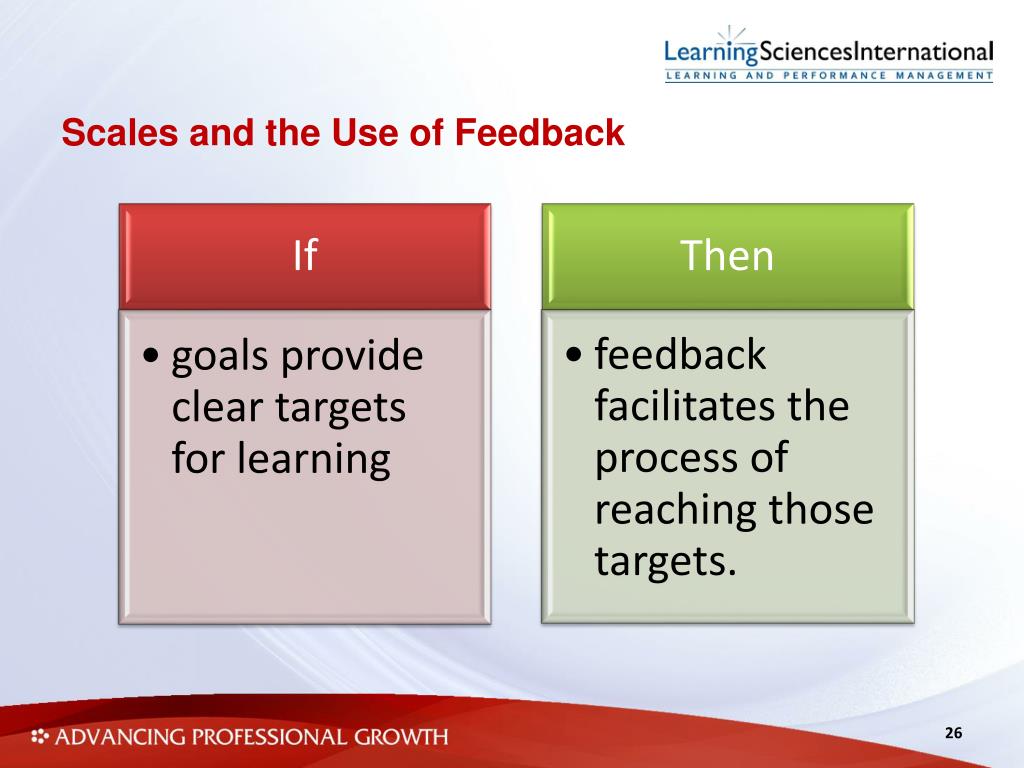 LearningSciencesInternational
LEARNING AND PERFORMANCE MANAGEMENT

Scales and the Use of Feedback

If

• goals provide clear targets for learning

Then

• feedback facilitates the process of reaching those targets.

ADVANCING PROFESSIONAL GROWTH

26